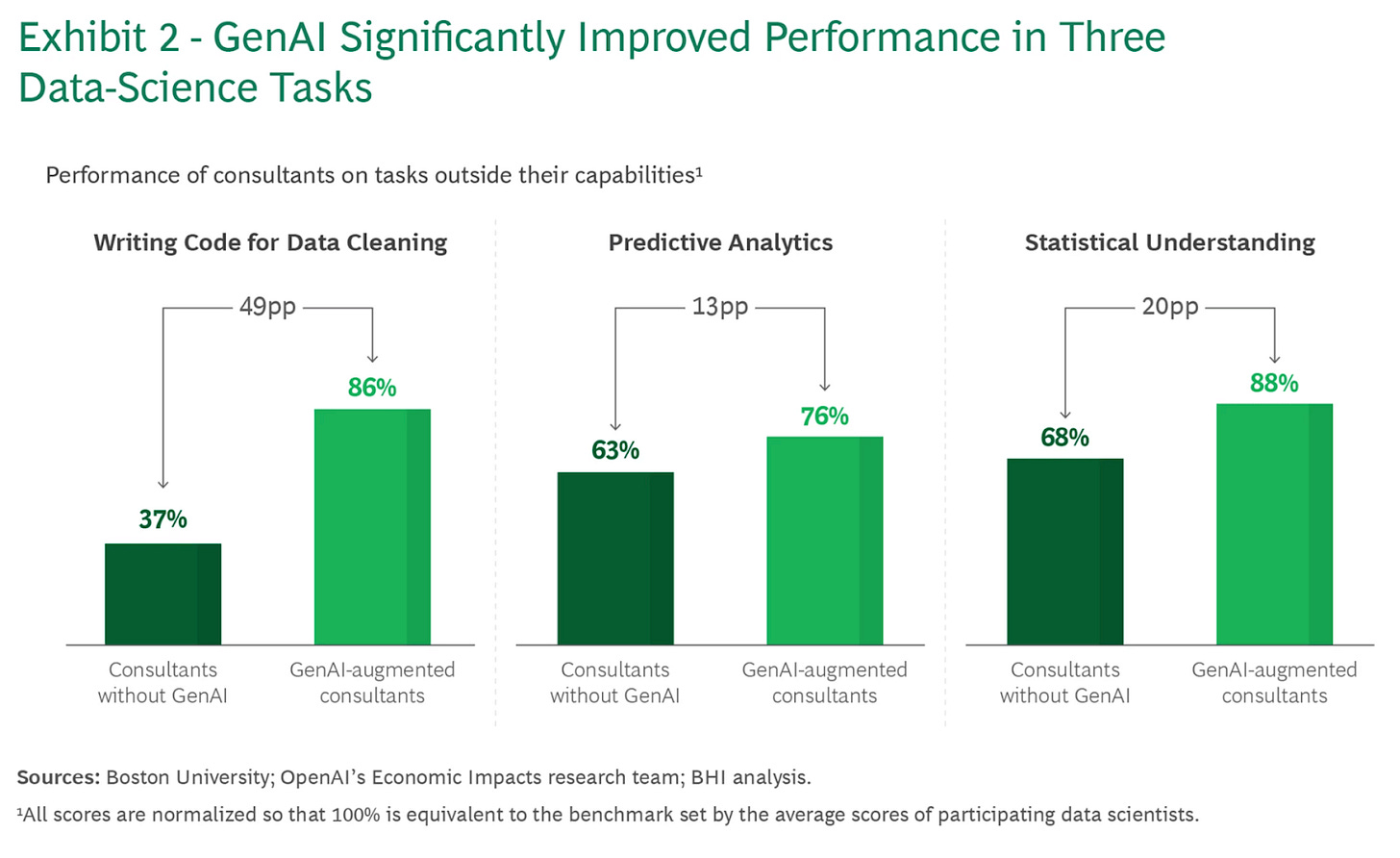 Exhibit 2 - GenAI Significantly Improved Performance in Three Data-Science Tasks

Performance of consultants on tasks outside their capabilities¹

Writing Code for Data Cleaning

49pp

37%

86%

Consultants without GenAI

GenAI-augmented consultants

Predictive Analytics

13pp

63%

76%

Consultants without GenAI

GenAI-augmented consultants

Statistical Understanding

20pp

68%

88%

Consultants without GenAI

GenAI-augmented consultants

Sources: Boston University; OpenAI's Economic Impacts research team; BHI analysis.

¹All scores are normalized so that 100% is equivalent to the benchmark set by the average scores of participating data scientists.